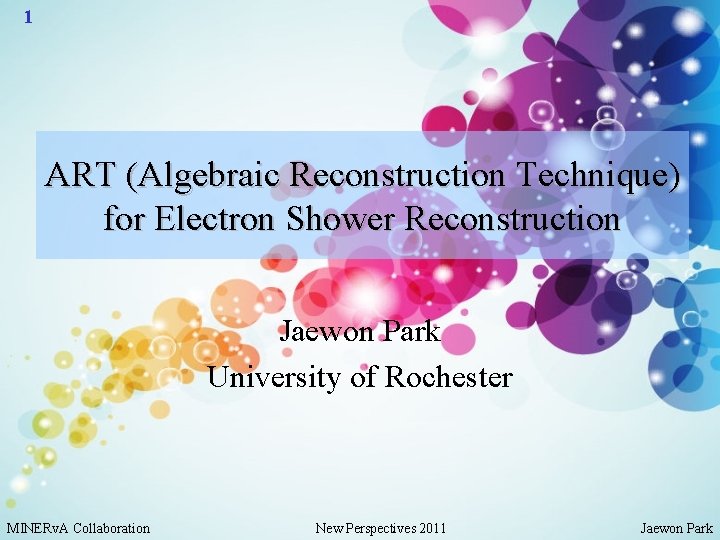 1

ART (Algebraic Reconstruction Technique) for Electron Shower Reconstruction

Jaewon Park
University of Rochester

MINERvA Collaboration

New Perspectives 2011

Jaewon Park